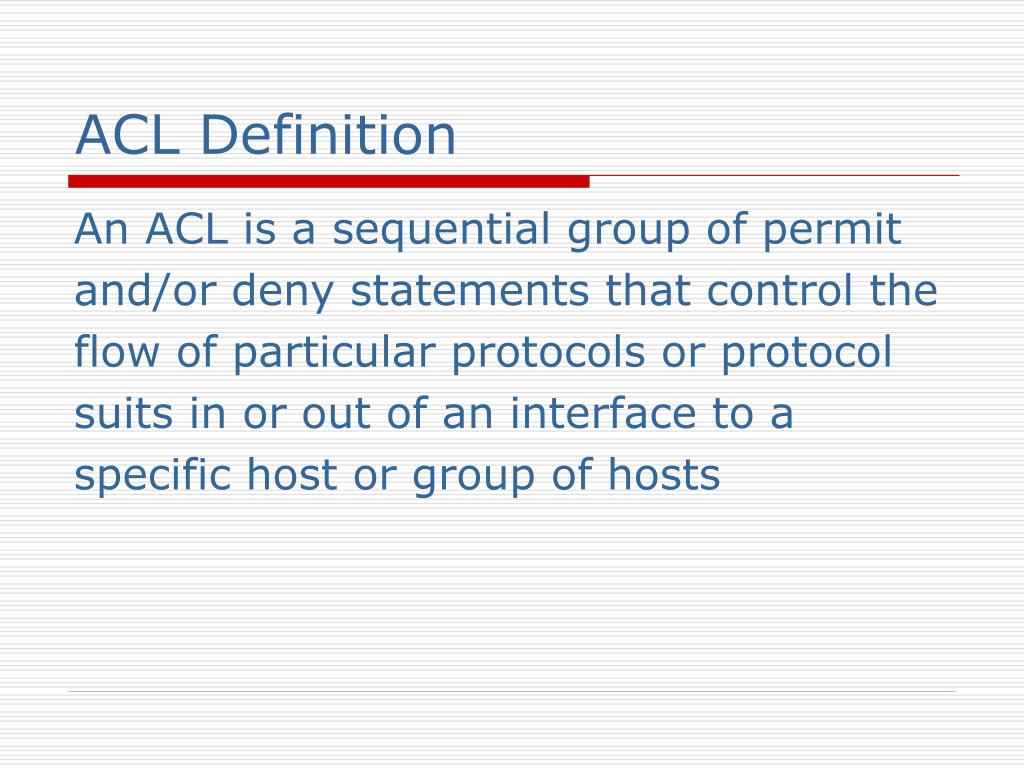 ACL Definition

An ACL is a sequential group of permit and/or deny statements that control the flow of particular protocols or protocol suits in or out of an interface to a specific host or group of hosts